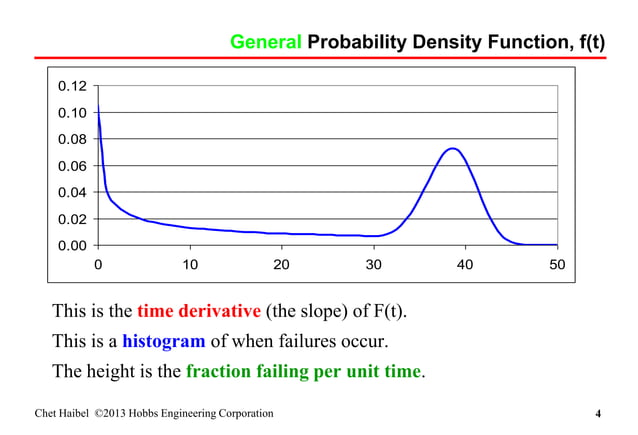 General Probability Density Function, f(t)

0.12
0.10
0.08
0.06
0.04
0.02
0.00
0
10
20
30
40
50

This is the time derivative (the slope) of F(t).

This is a histogram of when failures occur.

The height is the fraction failing per unit time.

Chet Haibel ©2013 Hobbs Engineering Corporation

4